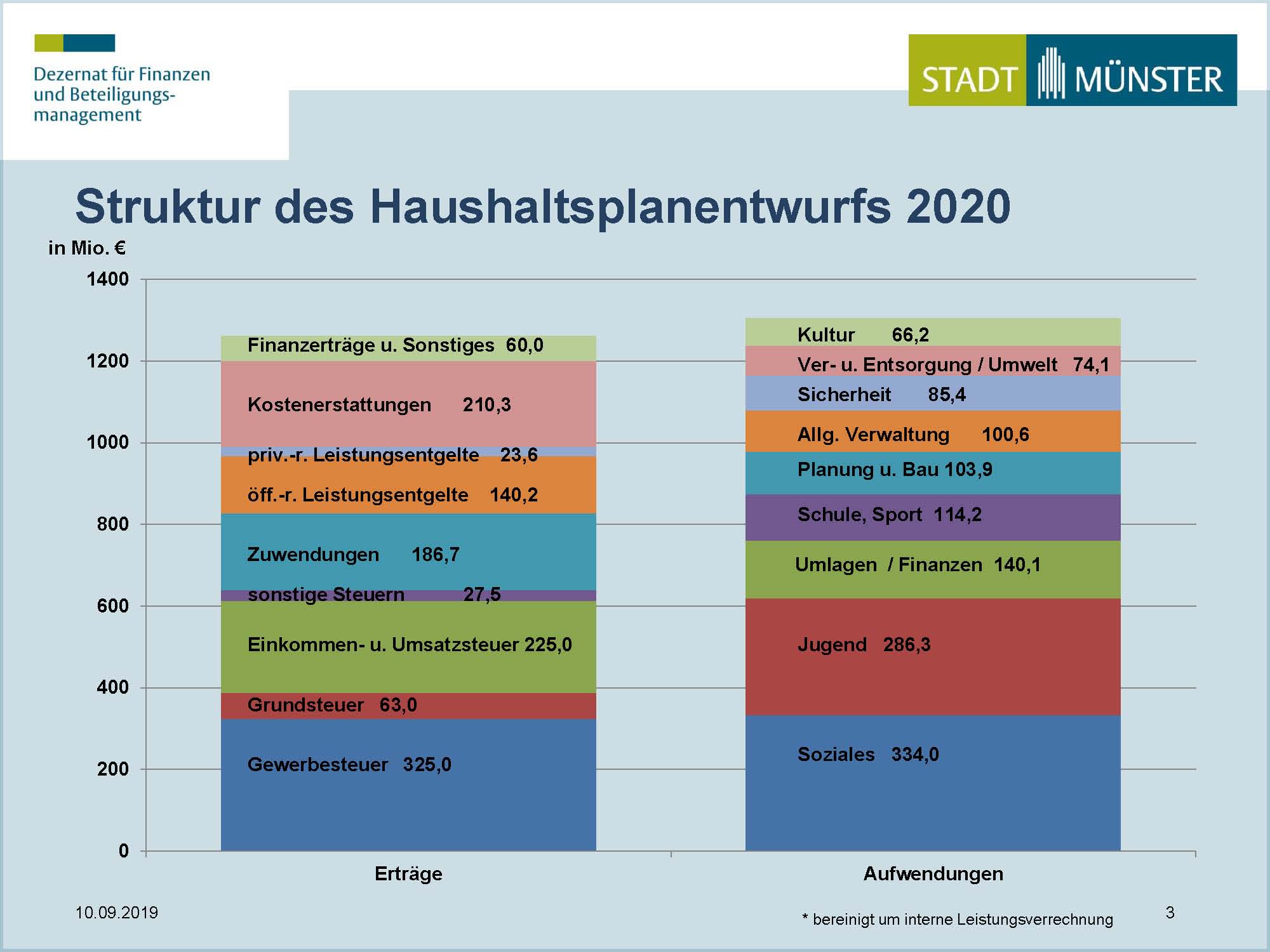 Dezernat für Finanzen und Beteiligungsmanagement

STADT MÜNSTER

Struktur des Haushaltsplanentwurfs 2020

in Mio. €

1400
1200
1000
800
600
400
200
0

Finanzerträge u. Sonstiges 60,0
Kostenerstattungen 210,3
priv.-r. Leistungsentgelte 23,6
öff.-r. Leistungsentgelte 140,2
Zuwendungen 186,7
sonstige Steuern 27,5
Einkommen- u. Umsatzsteuer 225,0
Grundsteuer 63,0
Gewerbesteuer 325,0

Kultur 66,2
Ver- u. Entsorgung / Umwelt 74,1
Sicherheit 85,4
Allg. Verwaltung 100,6
Planung u. Bau 103,9
Schule, Sport 114,2
Umlagen / Finanzen 140,1
Jugend 286,3
Soziales 334,0

Erträge

Aufwendungen

10.09.2019

* bereinigt um interne Leistungsverrechnung

3